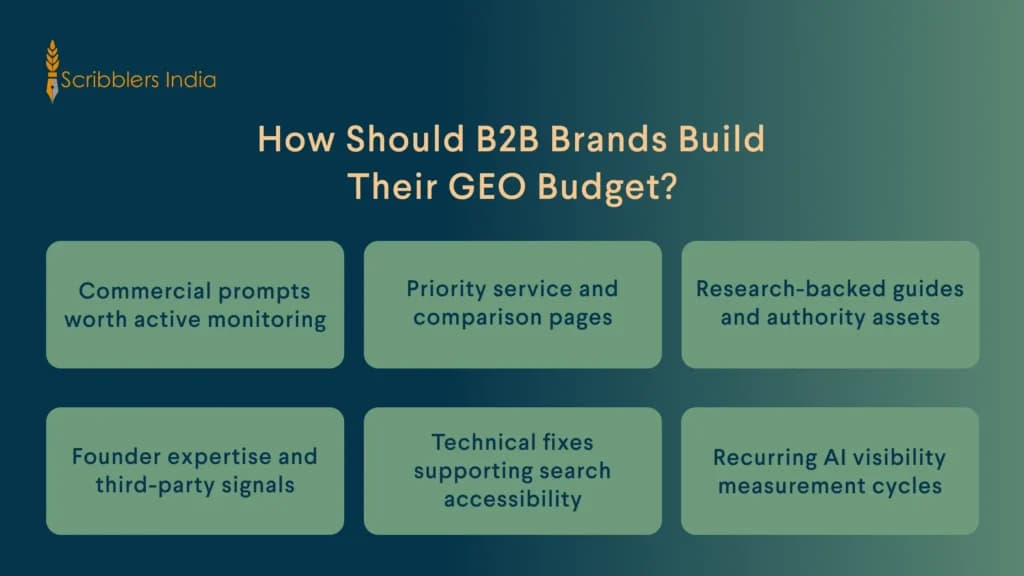 Scribblers India

How Should B2B Brands Build Their GEO Budget?

Commercial prompts worth active monitoring

Priority service and comparison pages

Research-backed guides and authority assets

Founder expertise and third-party signals

Technical fixes supporting search accessibility

Recurring AI visibility measurement cycles